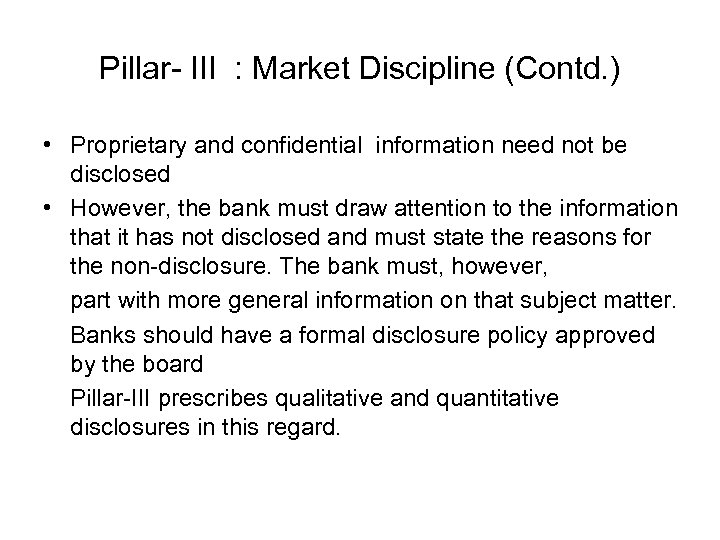 Pillar- III : Market Discipline (Contd.)

• Proprietary and confidential information need not be disclosed

• However, the bank must draw attention to the information that it has not disclosed and must state the reasons for the non-disclosure. The bank must, however,

part with more general information on that subject matter.

Banks should have a formal disclosure policy approved by the board

Pillar-III prescribes qualitative and quantitative disclosures in this regard.